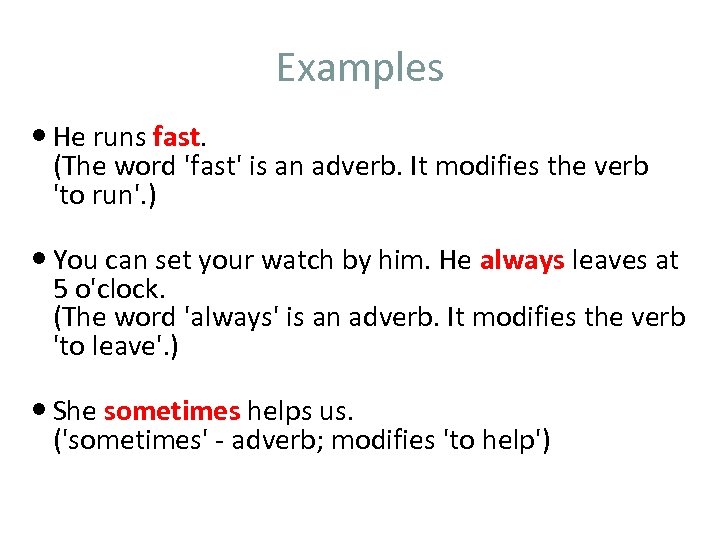 Examples

• He runs fast.
(The word 'fast' is an adverb. It modifies the verb 'to run'.)

• You can set your watch by him. He always leaves at 5 o'clock.
(The word 'always' is an adverb. It modifies the verb 'to leave'.)

• She sometimes helps us.
('sometimes' - adverb; modifies 'to help')